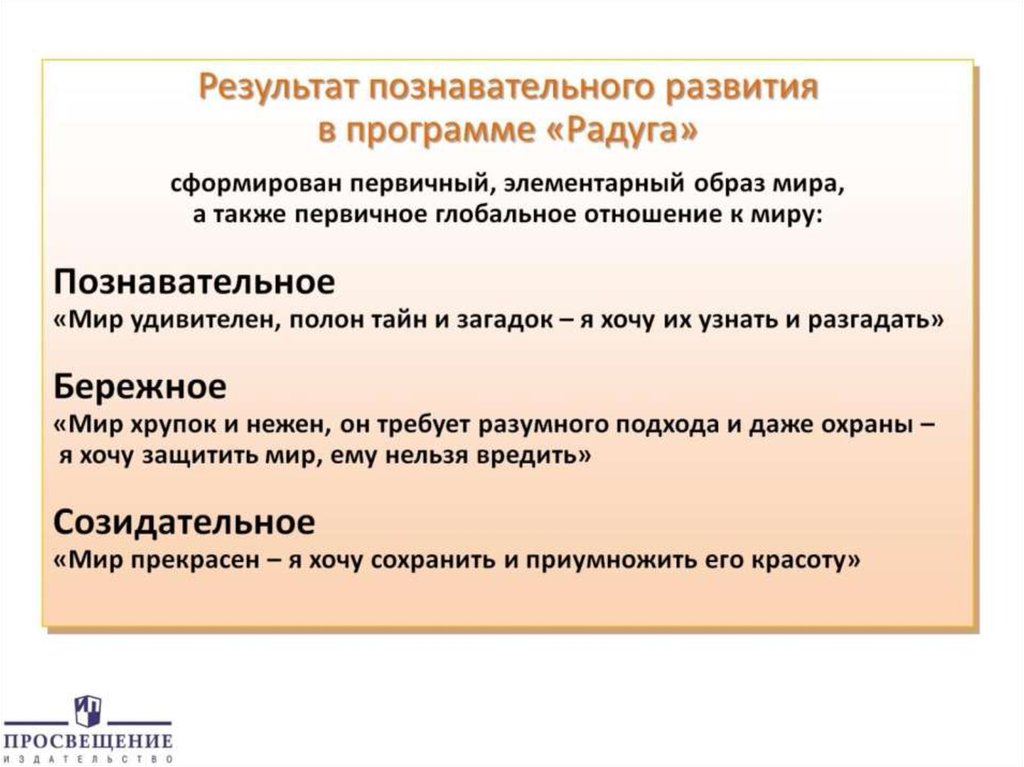 Результат познавательного развития в программе «Радуга»

сформирован первичный, элементарный образ мира, а также первичное глобальное отношение к миру:

Познавательное
«Мир удивителен, полон тайн и загадок – я хочу их узнать и разгадать»

Бережное
«Мир хрупок и нежен, он требует разумного подхода и даже охраны – я хочу защитить мир, ему нельзя вредить»

Созидательное
«Мир прекрасен – я хочу сохранить и приумножить его красоту»

ПРОСВЕЩЕНИЕ
ИЗДАТЕЛЬСТВО